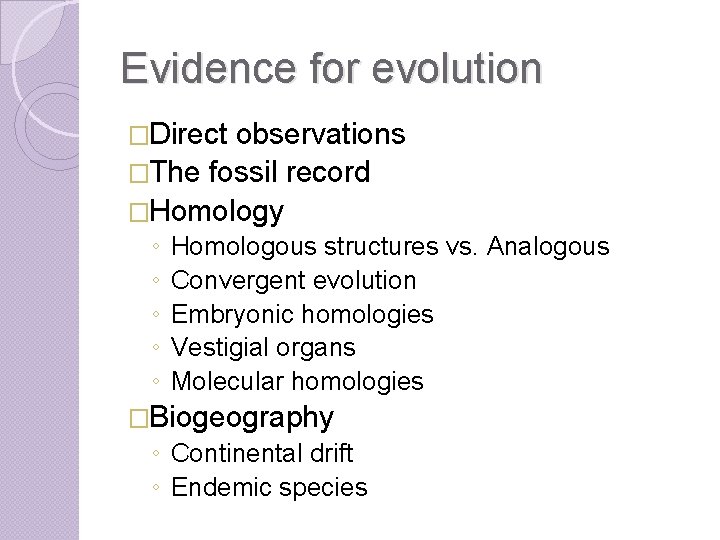 Evidence for evolution

□Direct observations
□The fossil record
□Homology
◦ Homologous structures vs. Analogous
◦ Convergent evolution
◦ Embryonic homologies
◦ Vestigial organs
◦ Molecular homologies
□Biogeography
◦ Continental drift
◦ Endemic species